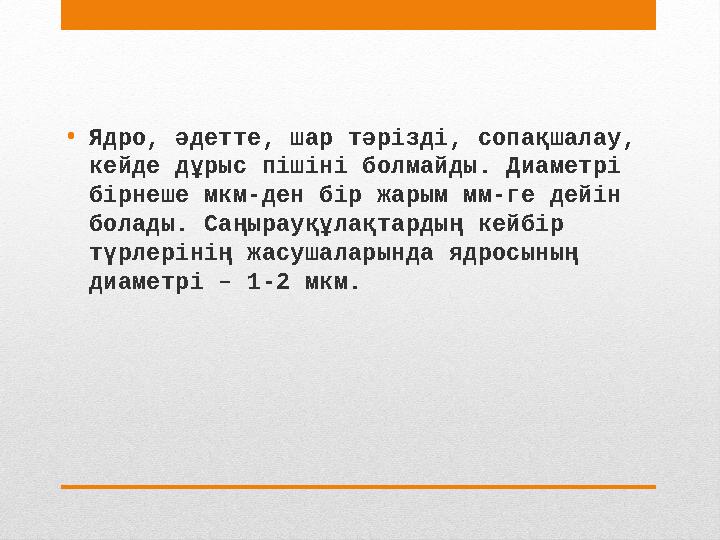 • Ядро, әдетте, шар тәрізді, сопақшалау, кейде дұрыс пішіні болмайды. Диаметрі бірнеше мкм-ден бір жарым мм-ге дейін болады. Саңырауқұлақтардың кейбір түрлерінің жасушаларында ядросының диаметрі – 1-2 мкм.